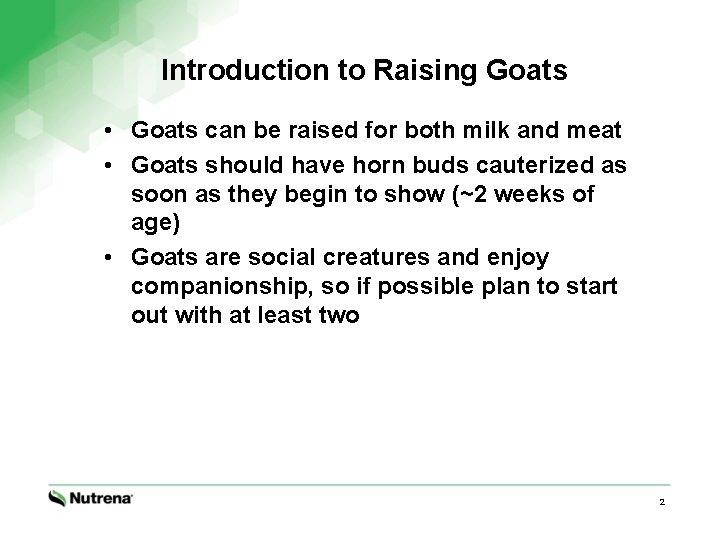 Introduction to Raising Goats

• Goats can be raised for both milk and meat
• Goats should have horn buds cauterized as soon as they begin to show (~2 weeks of age)
• Goats are social creatures and enjoy companionship, so if possible plan to start out with at least two

Nutrena

2